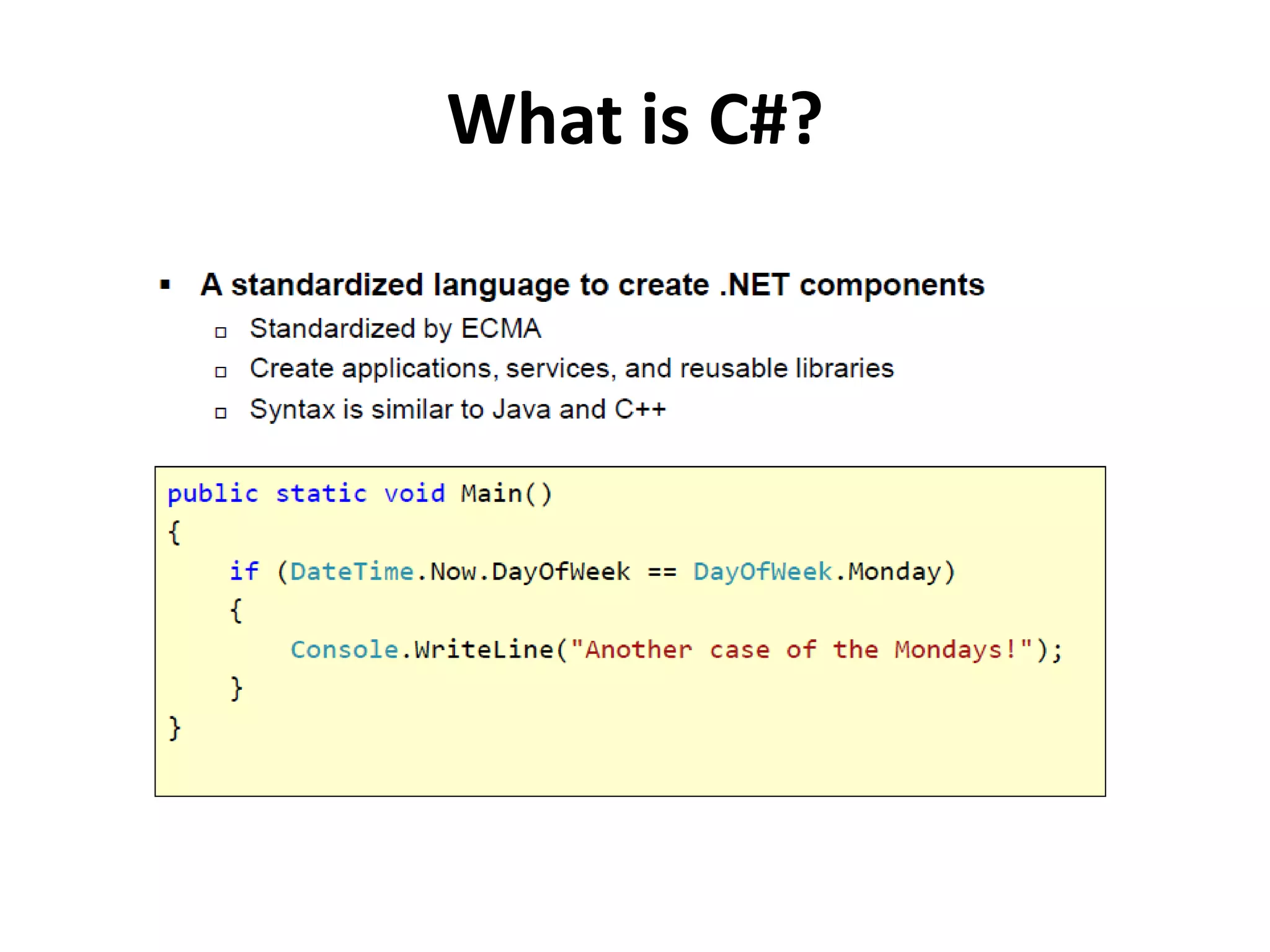 What is C#?

▪ A standardized language to create .NET components

□ Standardized by ECMA

□ Create applications, services, and reusable libraries

□ Syntax is similar to Java and C++

public static void Main()
{
    if (DateTime.Now.DayOfWeek == DayOfWeek.Monday)
    {
        Console.WriteLine("Another case of the Mondays!");
    }
}